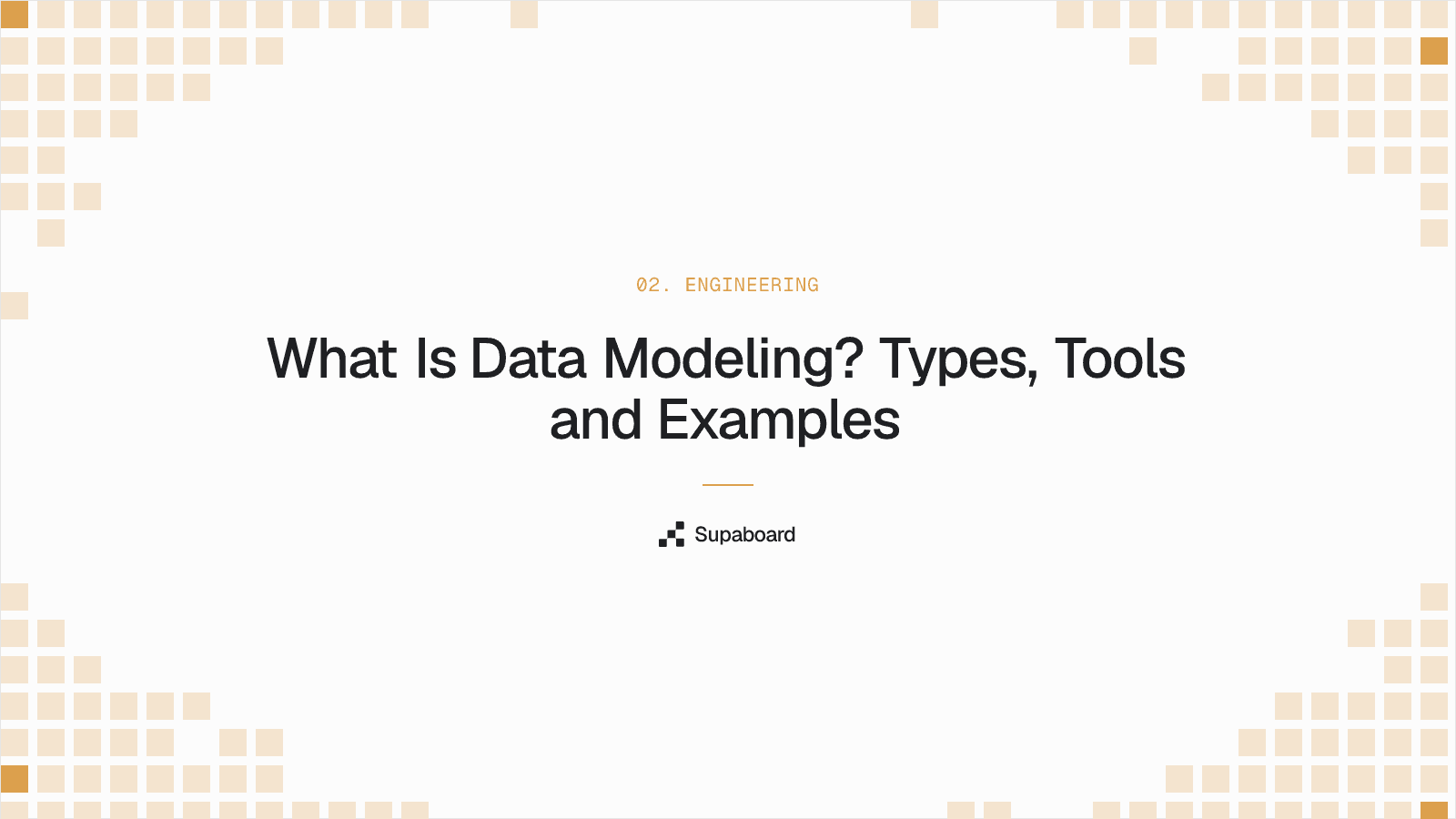 02. ENGINEERING

What Is Data Modeling? Types, Tools and Examples

Supaboard